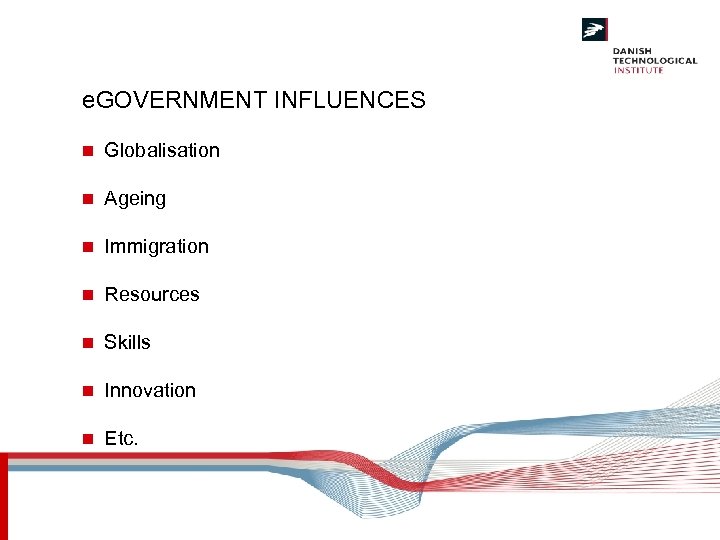 DANISH
TECHNOLOGICAL
INSTITUTE

eGOVERNMENT INFLUENCES

- Globalisation
- Ageing
- Immigration
- Resources
- Skills
- Innovation
- Etc.